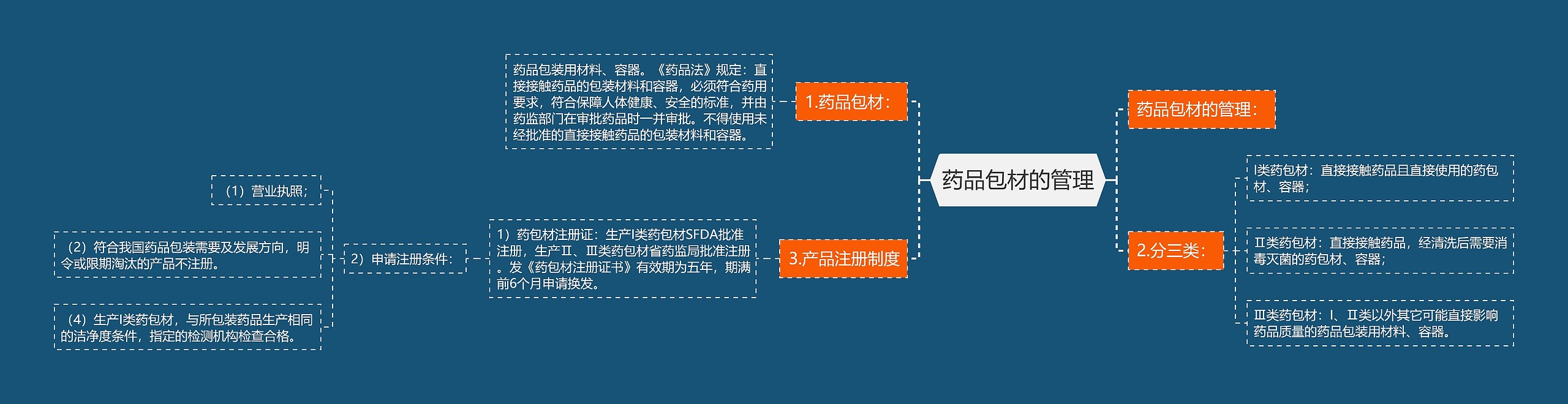 药品包材的管理

1.药品包材：

药品包装用材料、容器。《药品法》规定：直接接触药品的包装材料和容器，必须符合药用要求，符合保障人体健康、安全的标准，并由药监部门在审批药品时一并审批。不得使用未经批准的直接接触药品的包装材料和容器。

3.产品注册制度

1）药包材注册证：生产I类药包材SFDA批准注册，生产Ⅱ、Ⅲ类药包材省药监局批准注册。发《药包材注册证书》有效期为五年，期满前6个月申请换发。

2）申请注册条件：

（1）营业执照；

（2）符合我国药品包装需要及发展方向，明令或限期淘汰的产品不注册。

（4）生产I类药包材，与所包装药品生产相同的洁净度条件，指定的检测机构检查合格。

药品包材的管理：

2.分三类：

I类药包材：直接接触药品且直接使用的药包材、容器；

Ⅱ类药包材：直接接触药品，经清洗后需要消毒灭菌的药包材、容器；

Ⅲ类药包材：I、Ⅱ类以外其它可能直接影响药品质量的药品包装用材料、容器。